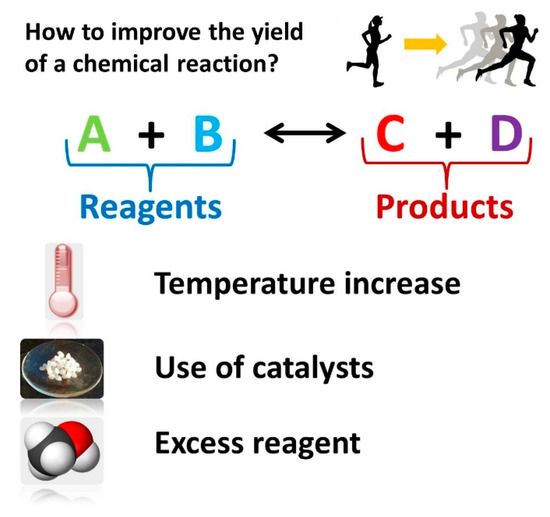 How to improve the yield of a chemical reaction?

$A + B \longleftrightarrow C + D$

Reagents

Products

Temperature increase

Use of catalysts

Excess reagent